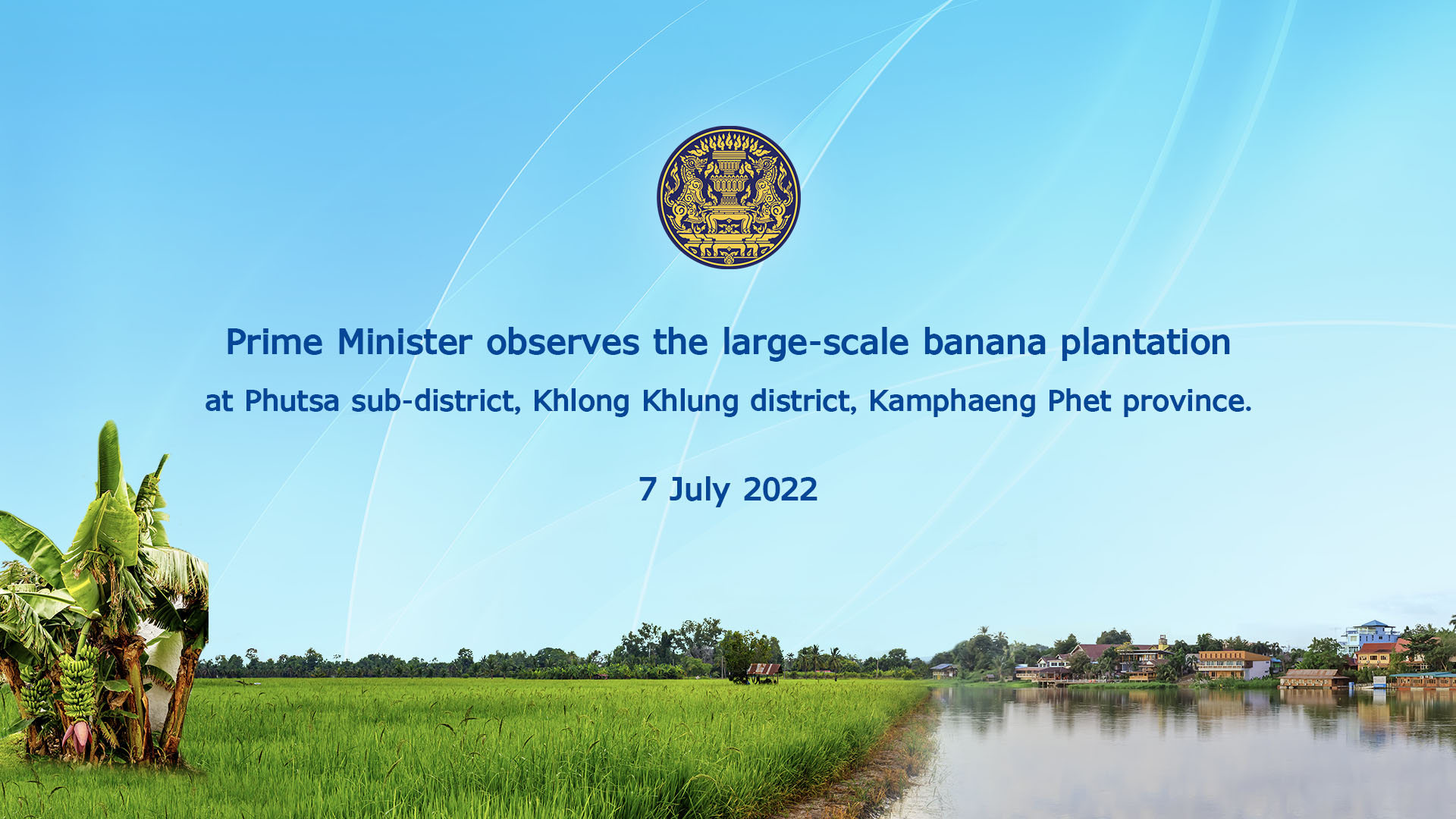 Prime Minister observes the large-scale banana plantation
at Phutsa sub-district, Khlong Khlung district, Kamphaeng Phet province.

7 July 2022